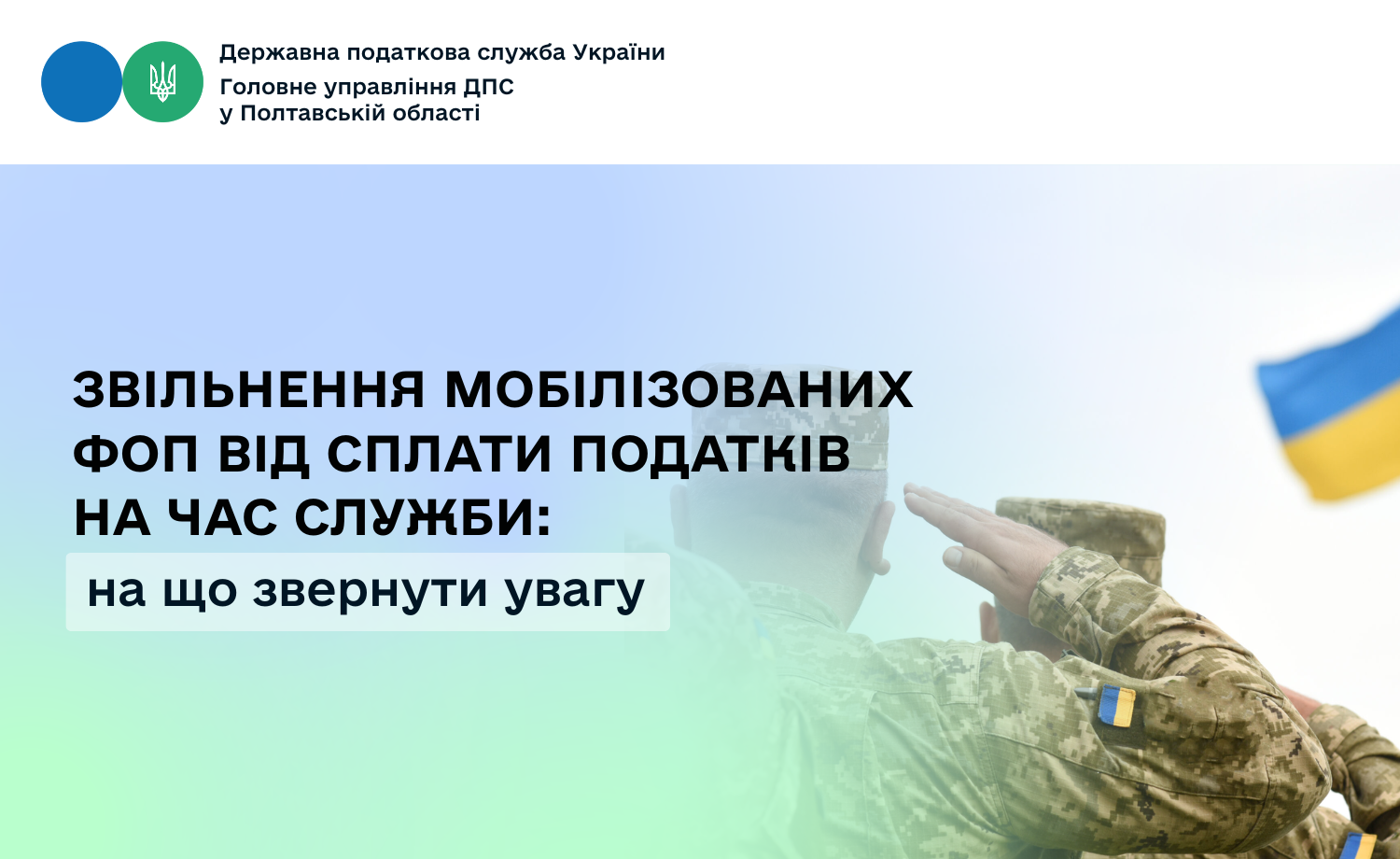 Державна податкова служба України
Головне управління ДПС
у Полтавській області

ЗВІЛЬНЕННЯ МОБІЛІЗОВАНИХ ФОП ВІД СПЛАТИ ПОДАТКІВ НА ЧАС СЛУЖБИ:
на що звернути увагу